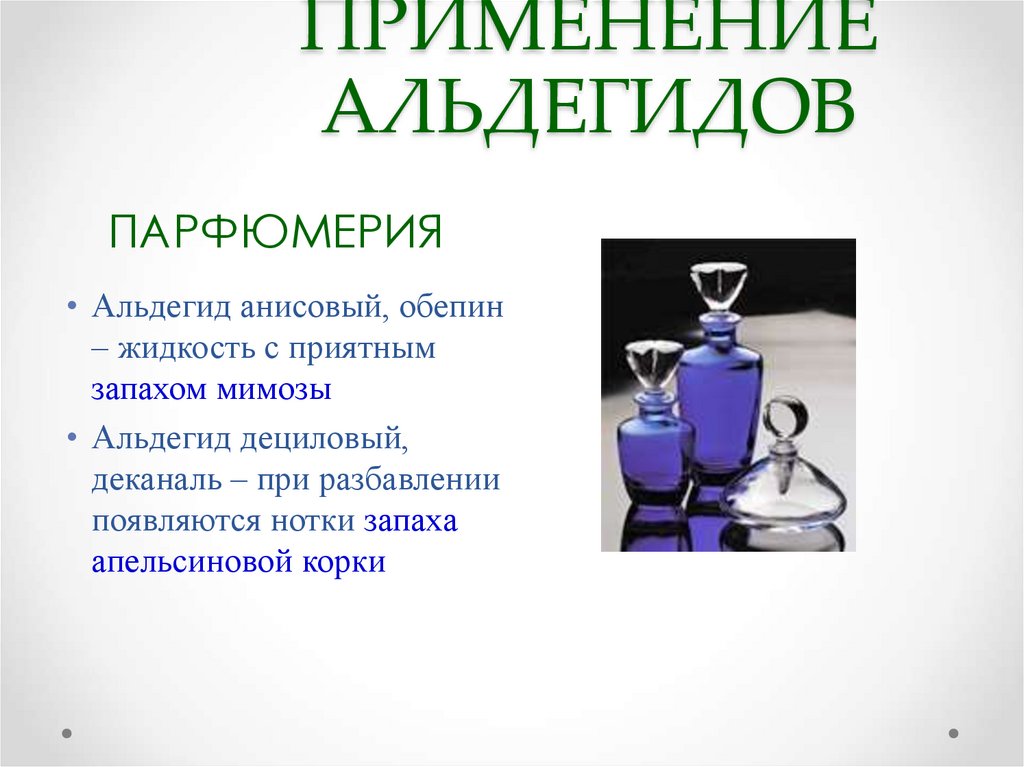 ПРИМЕНЕНИЕ АЛЬДЕГИДОВ

ПАРФЮМЕРИЯ

• Альдегид анисовый, обепин – жидкость с приятным запахом мимозы

• Альдегид дециловый, деканаль – при разбавлении появляются нотки запаха апельсиновой корки